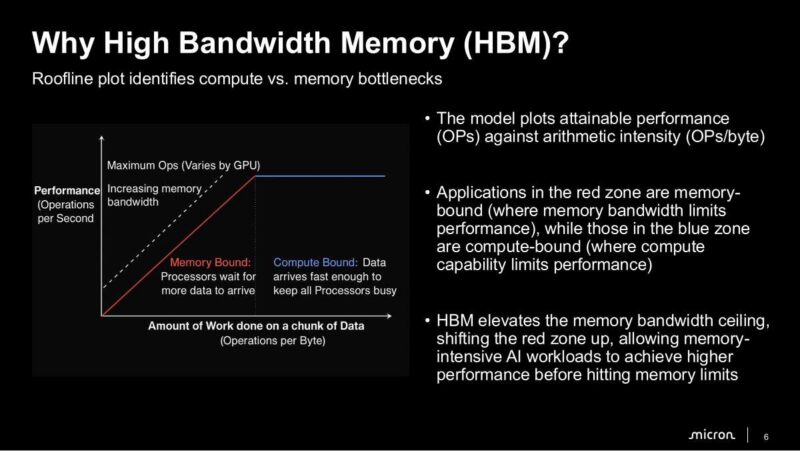 Why High Bandwidth Memory (HBM)?

Roofline plot identifies compute vs. memory bottlenecks

Maximum Ops (Varies by GPU)

Performance (Operations per Second

Increasing memory bandwidth

Memory Bound: Processors wait for more data to arrive

Compute Bound: Data arrives fast enough to keep all Processors busy

Amount of Work done on a chunk of Data (Operations per Byte)

• The model plots attainable performance (OPs) against arithmetic intensity (OPs/byte)

• Applications in the red zone are memory-bound (where memory bandwidth limits performance), while those in the blue zone are compute-bound (where compute capability limits performance)

• HBM elevates the memory bandwidth ceiling, shifting the red zone up, allowing memory-intensive AI workloads to achieve higher performance before hitting memory limits

micron | 6